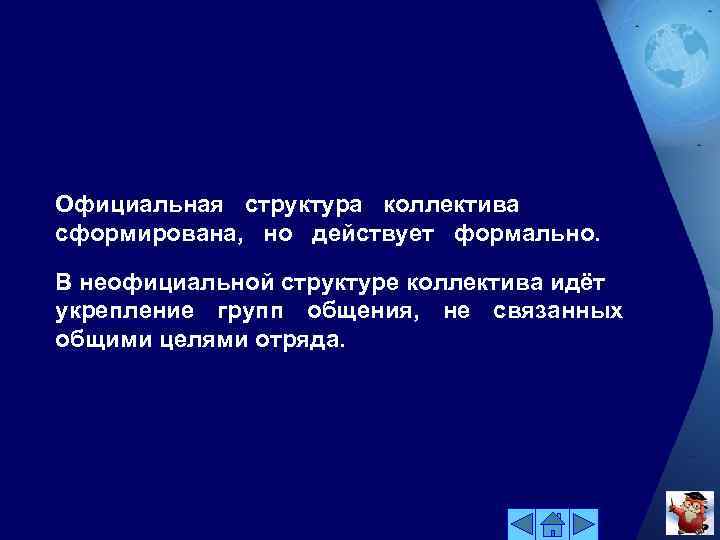 Официальная структура коллектива сформирована, но действует формально.

В неофициальной структуре коллектива идёт укрепление групп общения, не связанных общими целями отряда.